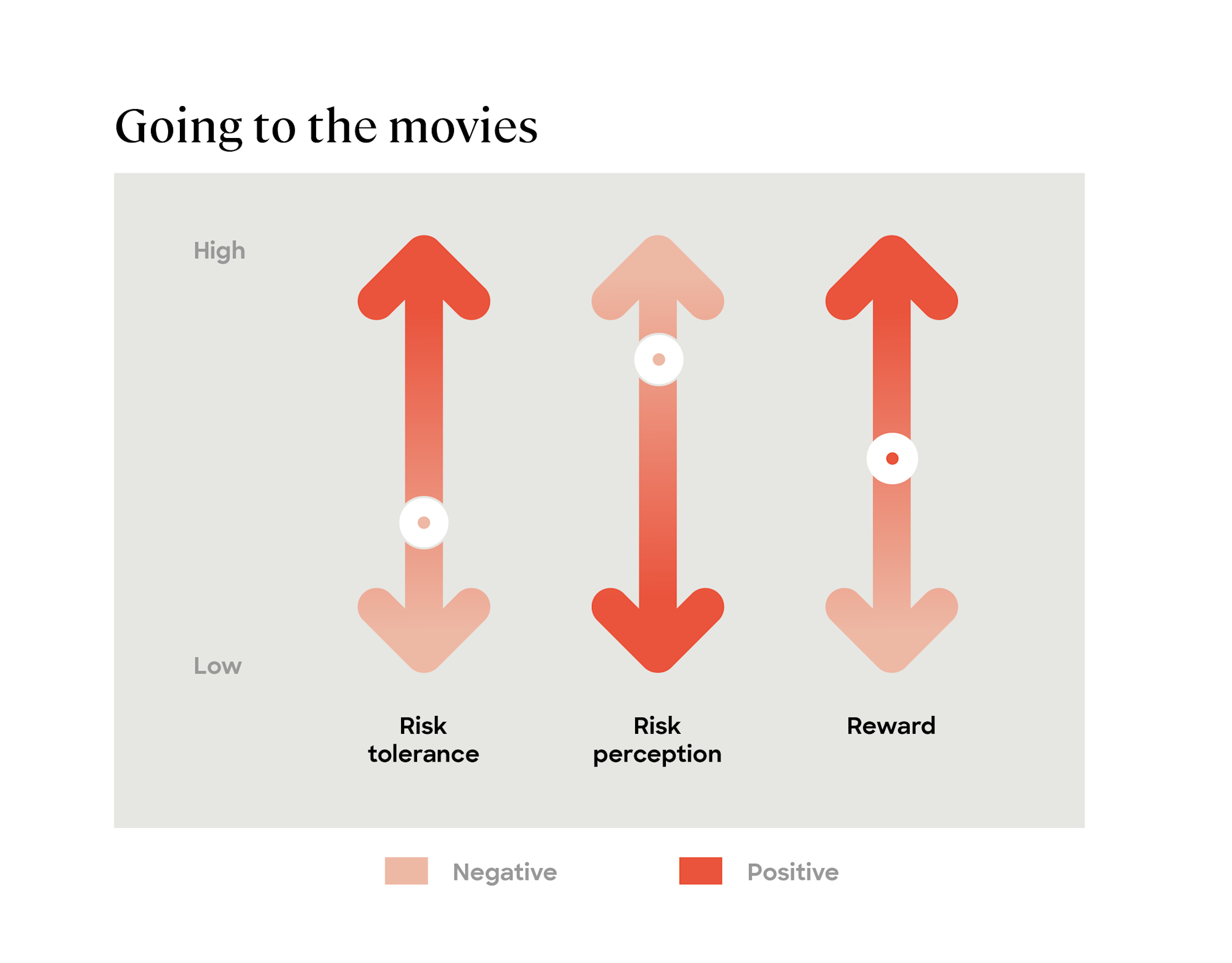 Going to the movies

High

Low

Risk tolerance

Risk perception

Reward

Negative

Positive